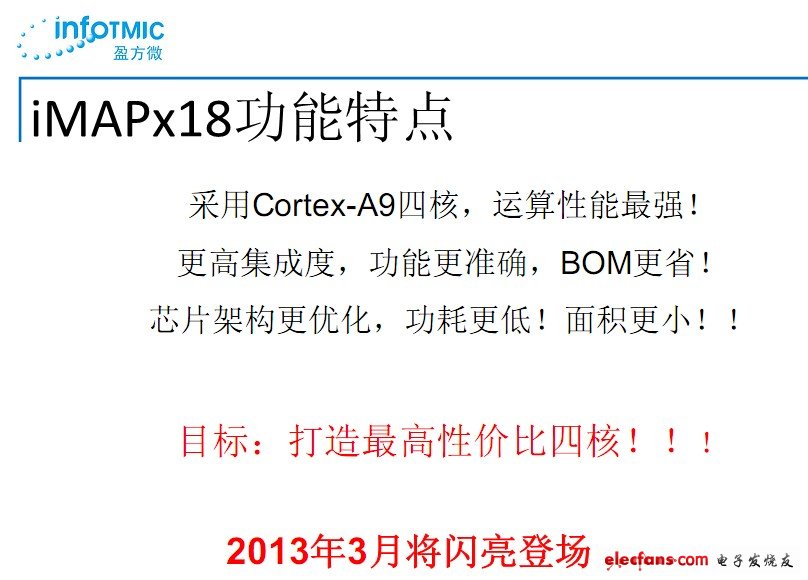 infoTMIC
盈方微

iMAPx18功能特点

采用Cortex-A9四核，运算性能最强！

更高集成度，功能更准确，BOM更省！

芯片架构更优化，功耗更低！面积更小！！

目标：打造最高性价比四核！！！

2013年3月将闪亮登场

elecfans.com 电子发烧友